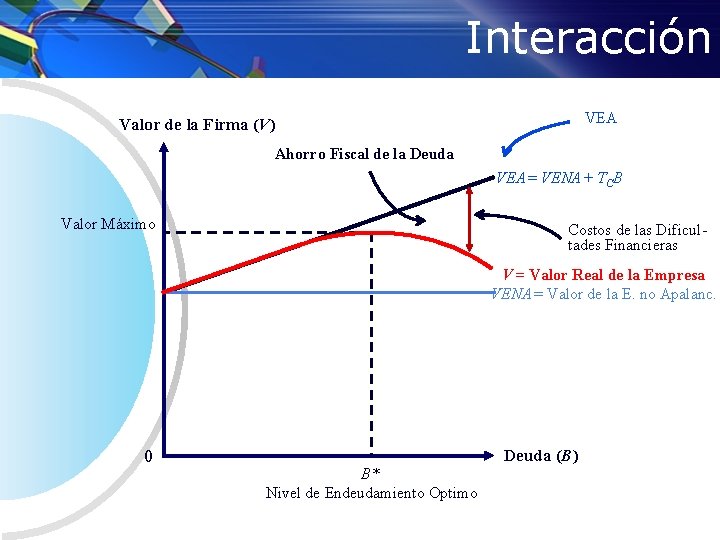 Interacción

Valor de la Firma ($V$)

VEA

Ahorro Fiscal de la Deuda

$VEA = VENA + T_C B$

Valor Máximo

Costos de las Dificultades Financieras

$V$ = Valor Real de la Empresa

$VENA$ = Valor de la E. no Apalanc.

0

Deuda ($B$)

$B*$

Nivel de Endeudamiento Optimo